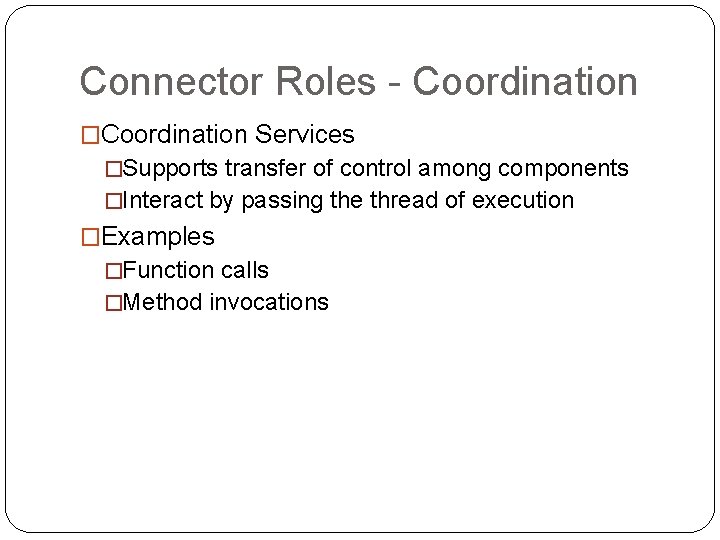 Connector Roles - Coordination

□Coordination Services

□Supports transfer of control among components

□Interact by passing the thread of execution

□Examples

□Function calls

□Method invocations